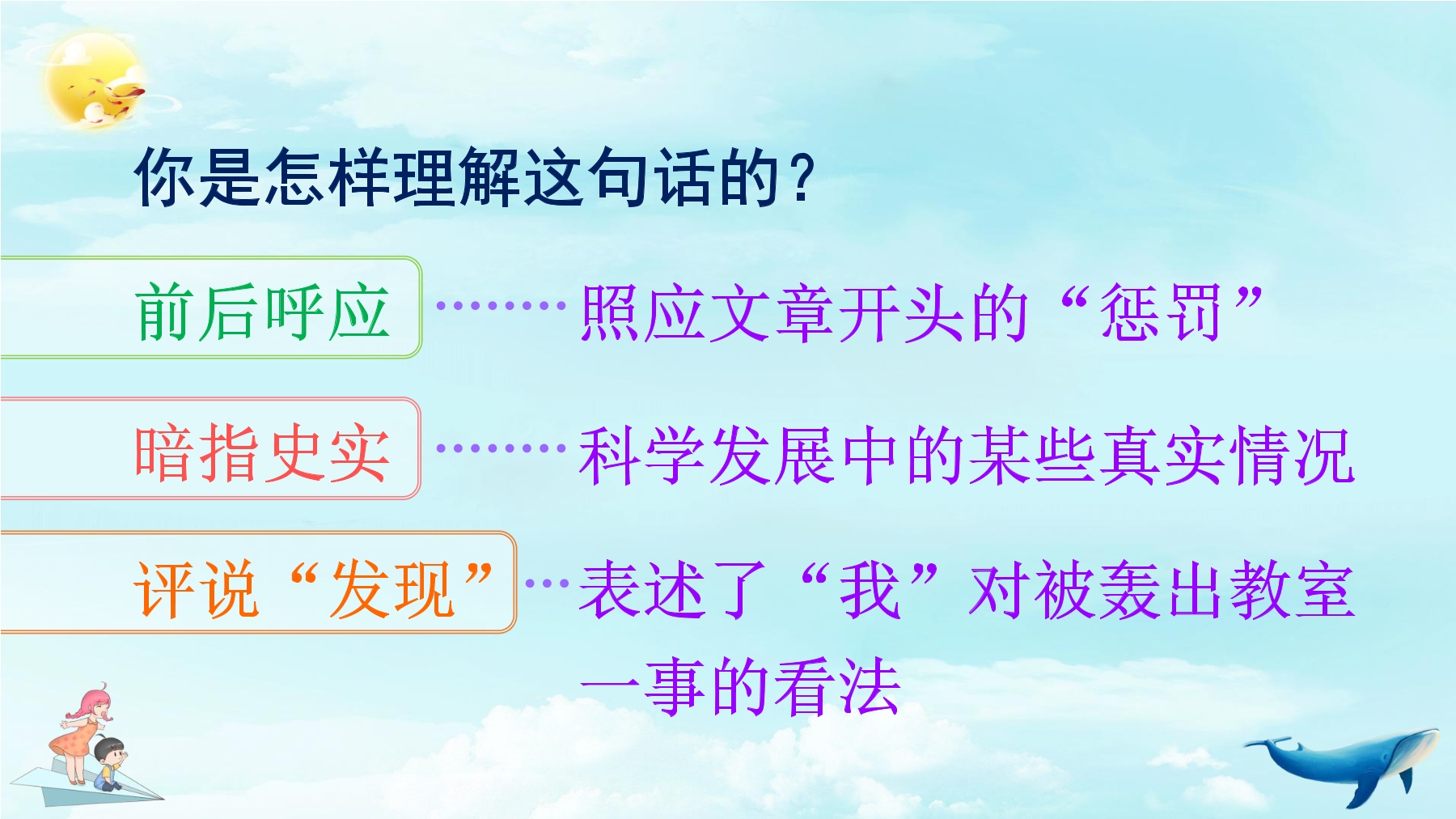 你是怎样理解这句话的？

前后呼应 ········ 照应文章开头的“惩罚”

暗指史实 ········ 科学发展中的某些真实情况

评说“发现” ··· 表述了“我”对被轰出教室一事的看法